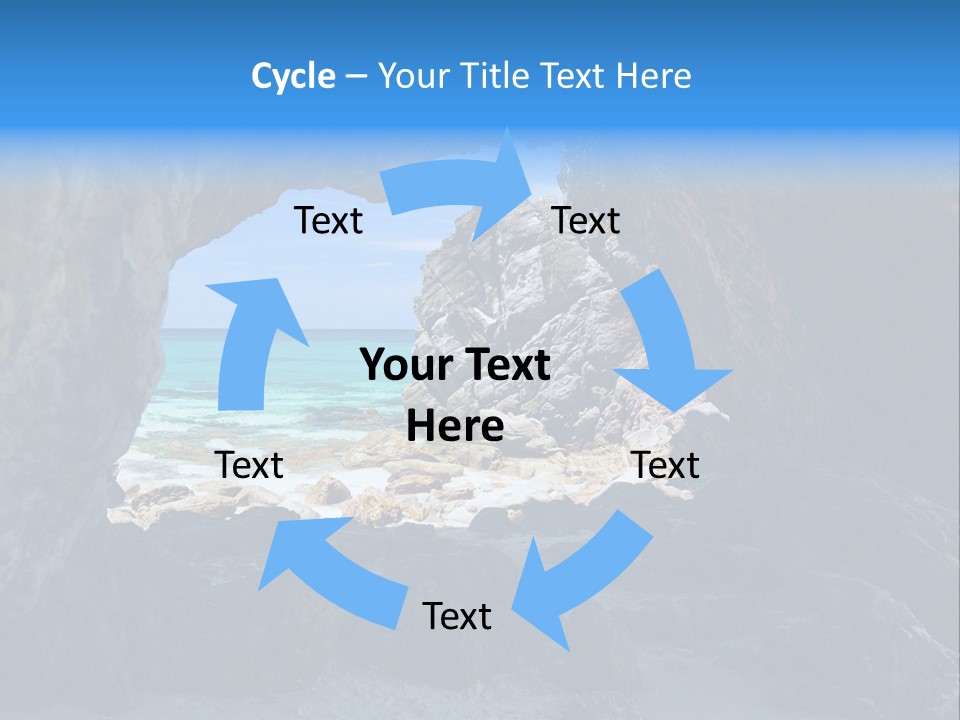 Cycle – Your Title Text Here

Text

Text

Your Text Here

Text

Text

Text